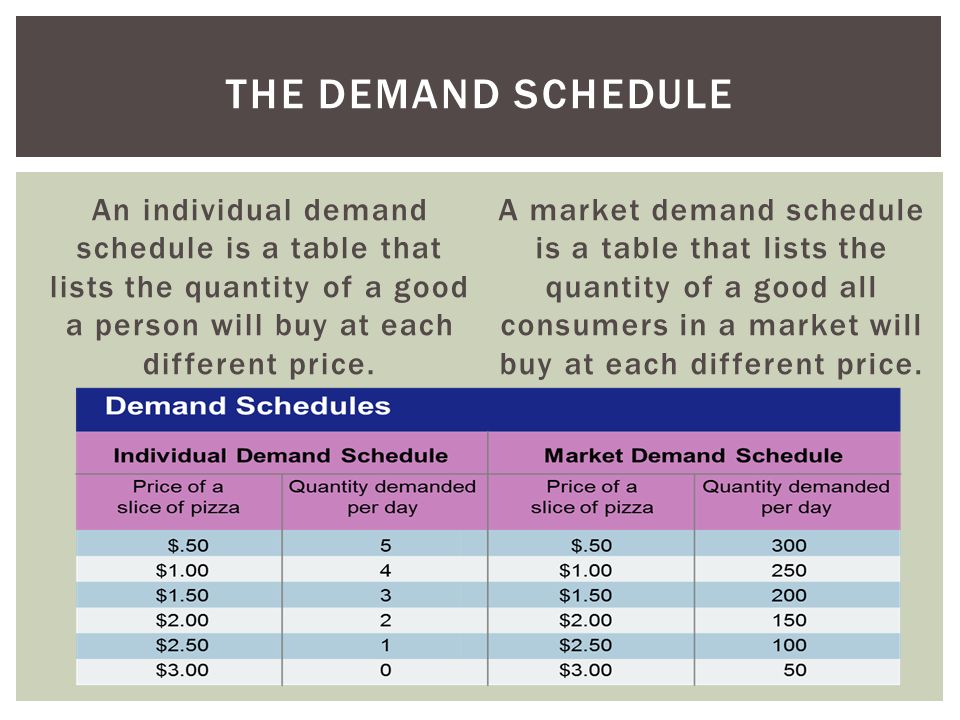 THE DEMAND SCHEDULE

An individual demand schedule is a table that lists the quantity of a good a person will buy at each different price.

A market demand schedule is a table that lists the quantity of a good all consumers in a market will buy at each different price.

Demand Schedules

| Individual Demand Schedule | | Market Demand Schedule | |
|---|---|---|---|
| Price of a slice of pizza | Quantity demanded per day | Price of a slice of pizza | Quantity demanded per day |
| \$.50 | 5 | \$.50 | 300 |
| \$1.00 | 4 | \$1.00 | 250 |
| \$1.50 | 3 | \$1.50 | 200 |
| \$2.00 | 2 | \$2.00 | 150 |
| \$2.50 | 1 | \$2.50 | 100 |
| \$3.00 | 0 | \$3.00 | 50 |